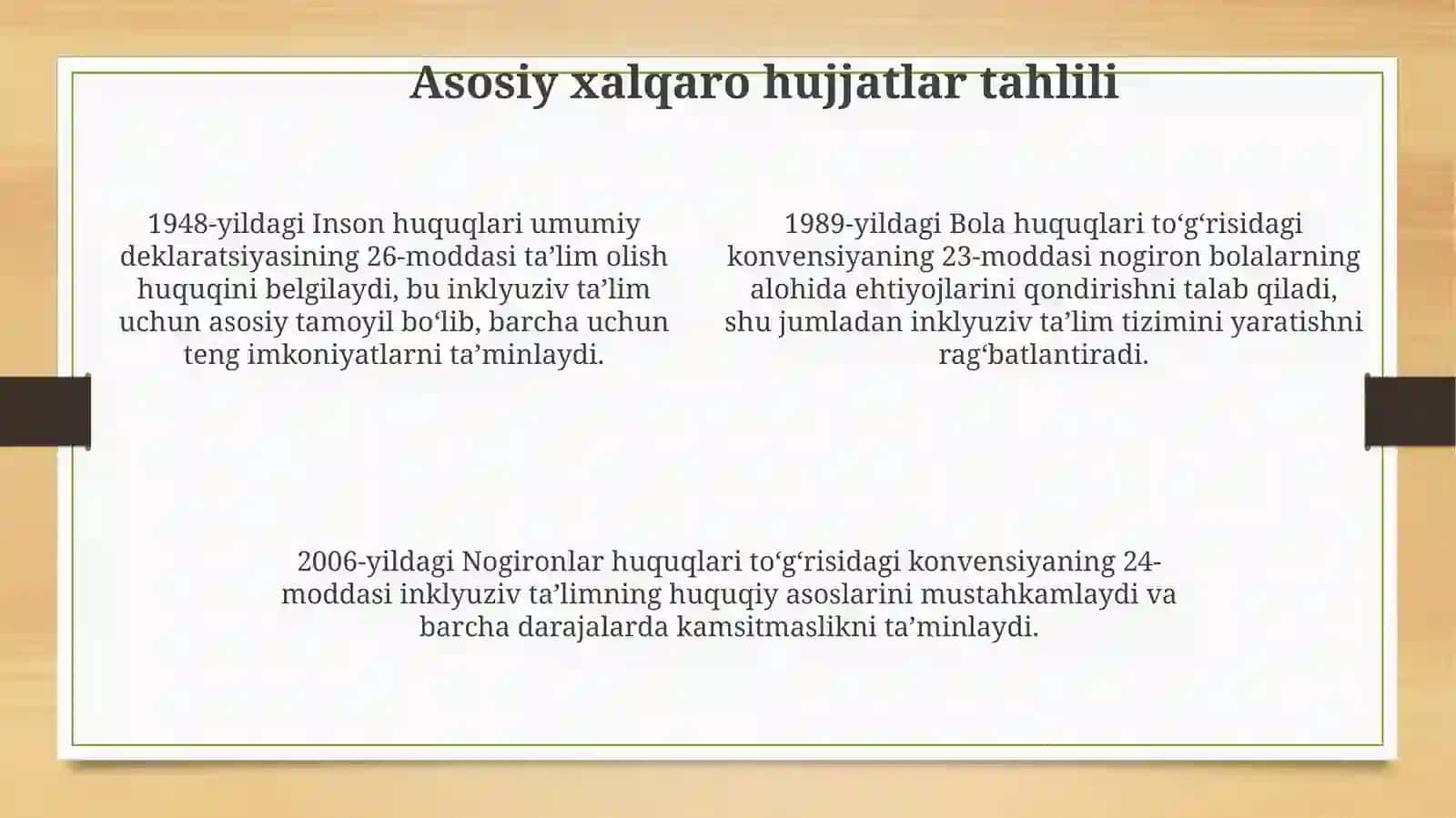 Asosiy xalqaro hujjatlar tahlili

1948-yildagi Inson huquqlari umumiy deklaratsiyasining 26-moddasi ta’lim olish huquqini belgilaydi, bu inklyuziv ta’lim uchun asosiy tamoyil bo‘lib, barcha uchun teng imkoniyatlarni ta’minlaydi.

1989-yildagi Bola huquqlari to‘g‘risidagi konvensiyaning 23-moddasi nogiron bolalarning alohida ehtiyojlarini qondirishni talab qiladi, shu jumladan inklyuziv ta’lim tizimini yaratishni rag‘batlantiradi.

2006-yildagi Nogironlar huquqlari to‘g‘risidagi konvensiyaning 24-moddasi inklyuziv ta’limning huquqiy asoslarini mustahkamlaydi va barcha darajalarda kamsitmaslikni ta’minlaydi.